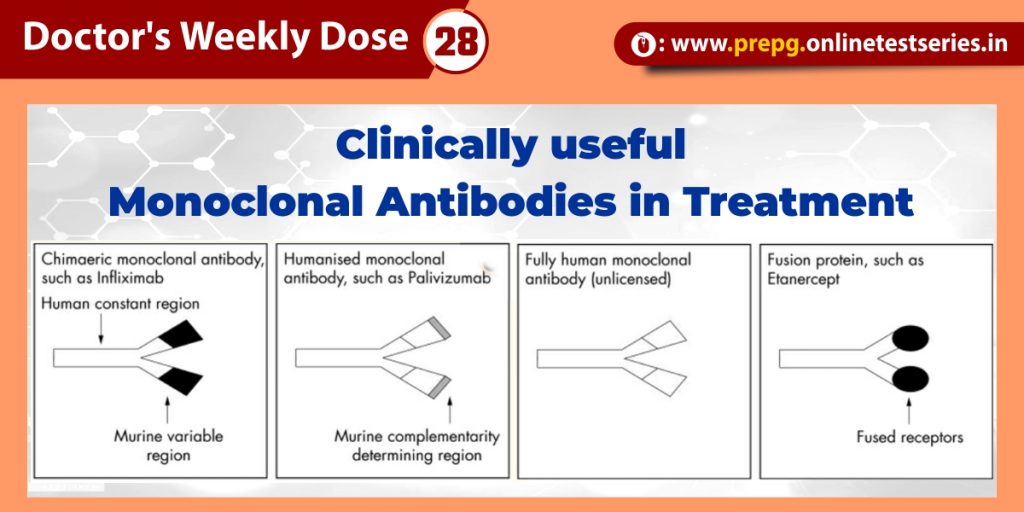 Doctor's Weekly Dose 28

: www.prepg.onlinetestseries.in

Clinically useful
Monoclonal Antibodies in Treatment

Chimaeric monoclonal antibody, such as Infliximab

Human constant region

Murine variable region

Humanised monoclonal antibody, such as Palivizumab

Murine complementarity determining region

Fully human monoclonal antibody (unlicensed)

Fusion protein, such as Etanercept

Fused receptors